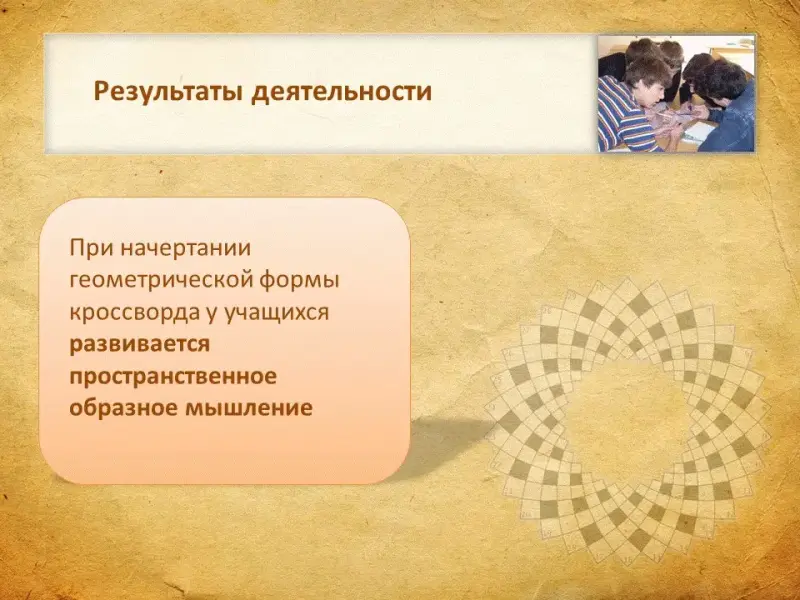 Результаты деятельности

При начертании геометрической формы кроссворда у учащихся развивается пространственное образное мышление